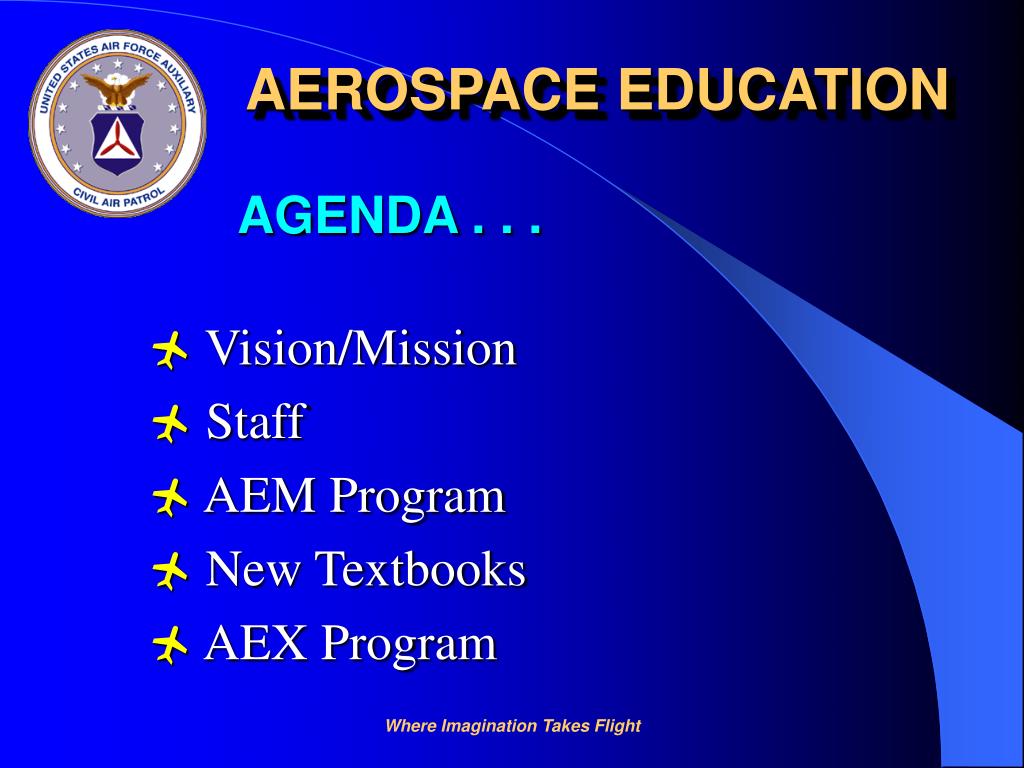 UNITED STATES AIR FORCE AUXILIARY
CIVIL AIR PATROL

AEROSPACE EDUCATION

AGENDA . . .

Vision/Mission
Staff
AEM Program
New Textbooks
AEX Program

Where Imagination Takes Flight